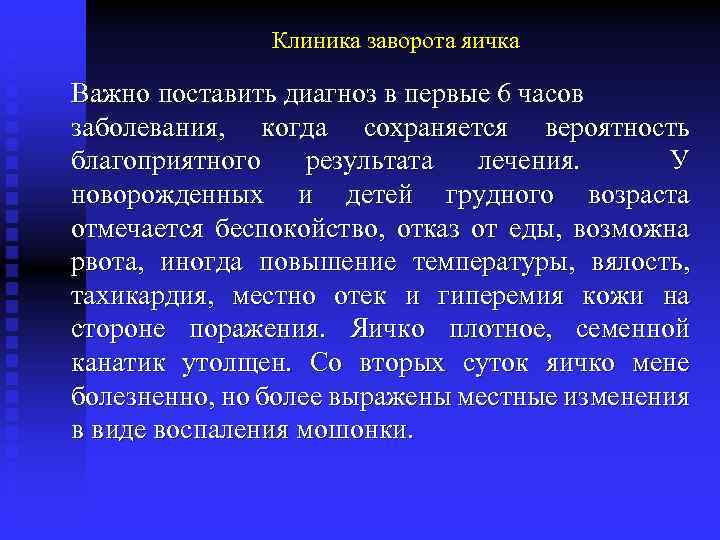 Клиника заворота яичка

Важно поставить диагноз в первые 6 часов заболевания, когда сохраняется вероятность благоприятного результата лечения. У новорожденных и детей грудного возраста отмечается беспокойство, отказ от еды, возможна рвота, иногда повышение температуры, вялость, тахикардия, местно отек и гиперемия кожи на стороне поражения. Яичко плотное, семенной канатик утолщен. Со вторых суток яичко мене болезненно, но более выражены местные изменения в виде воспаления мошонки.